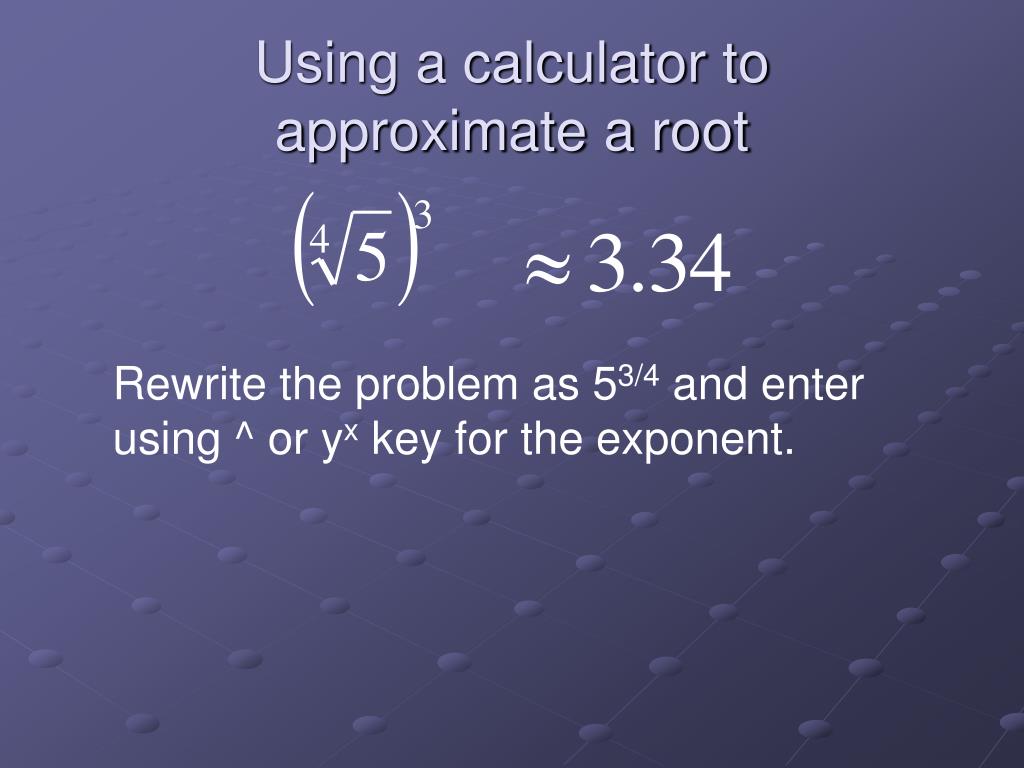 Using a calculator to approximate a root

$\left(\sqrt[4]{5}\right)^3 \approx 3.34$

Rewrite the problem as $5^{3/4}$ and enter using ^ or $y^x$ key for the exponent.